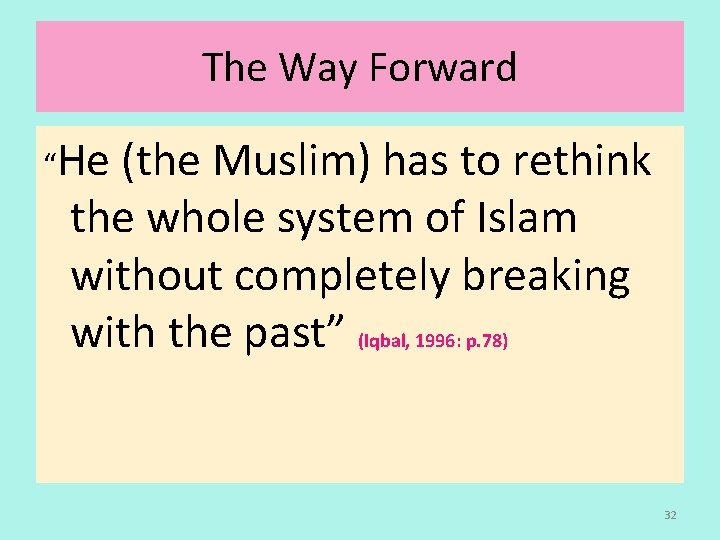 The Way Forward

“He (the Muslim) has to rethink the whole system of Islam without completely breaking with the past” (Iqbal, 1996: p.78)

32